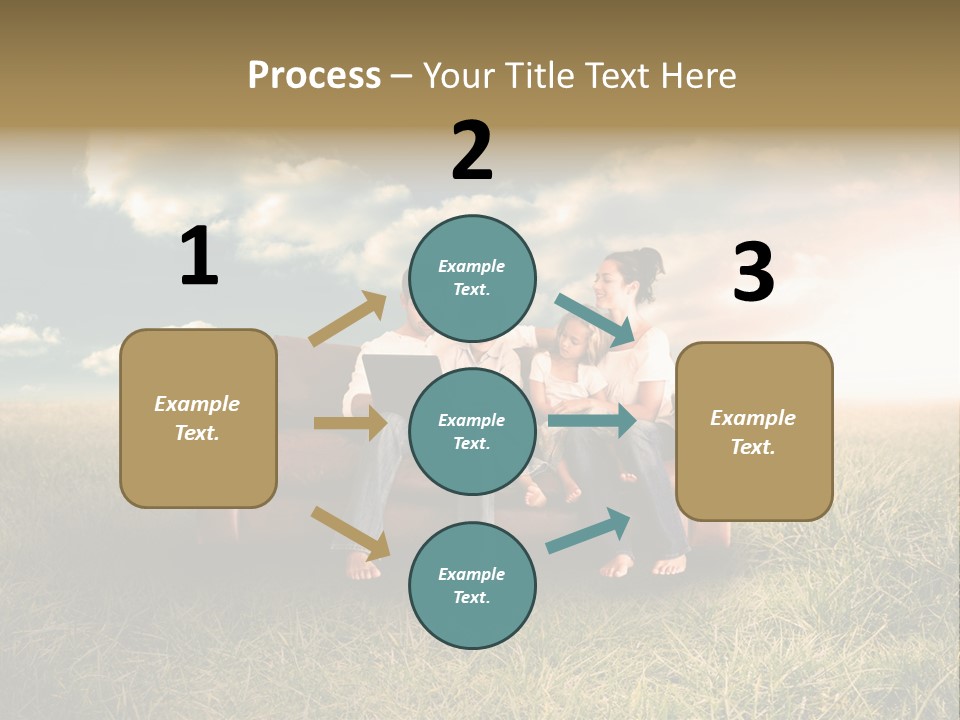 Process – Your Title Text Here

1

Example Text.

2

Example Text.

Example Text.

Example Text.

3

Example Text.